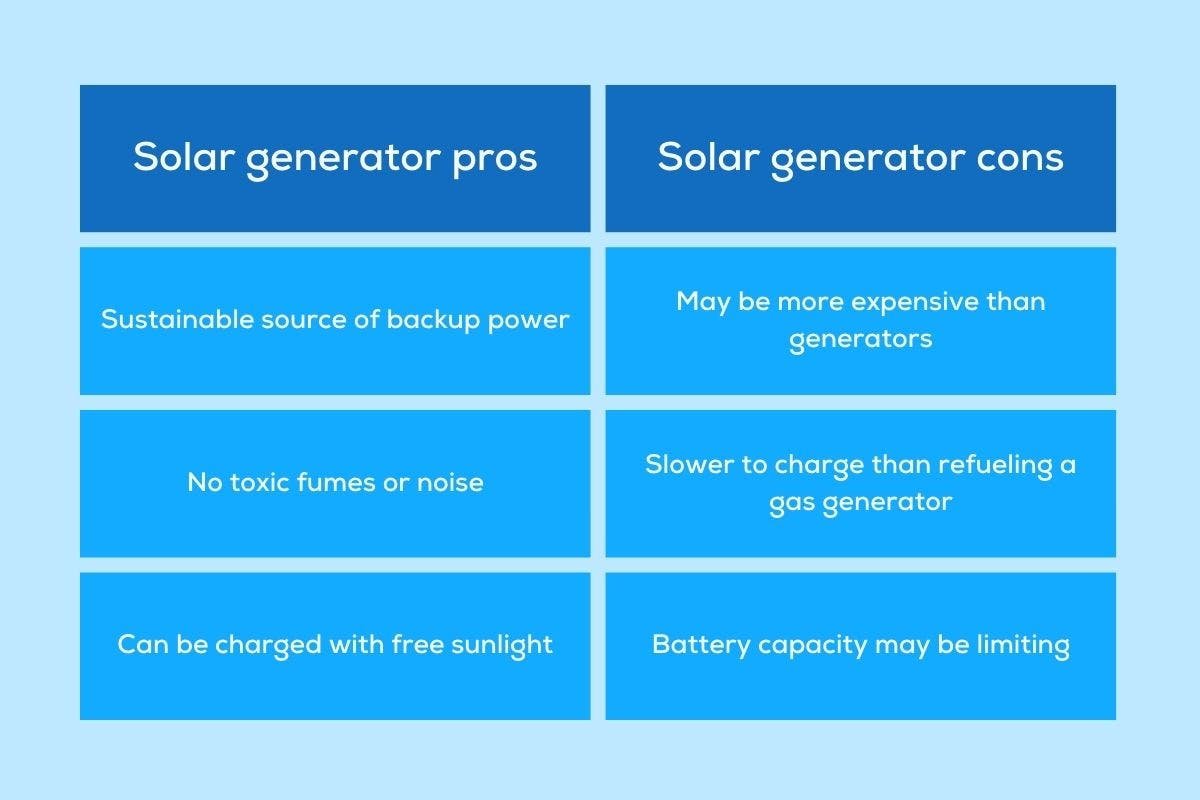 | Solar generator pros | Solar generator cons |
|---|---|
| Sustainable source of backup power | May be more expensive than generators |
| No toxic fumes or noise | Slower to charge than refueling a gas generator |
| Can be charged with free sunlight | Battery capacity may be limiting |